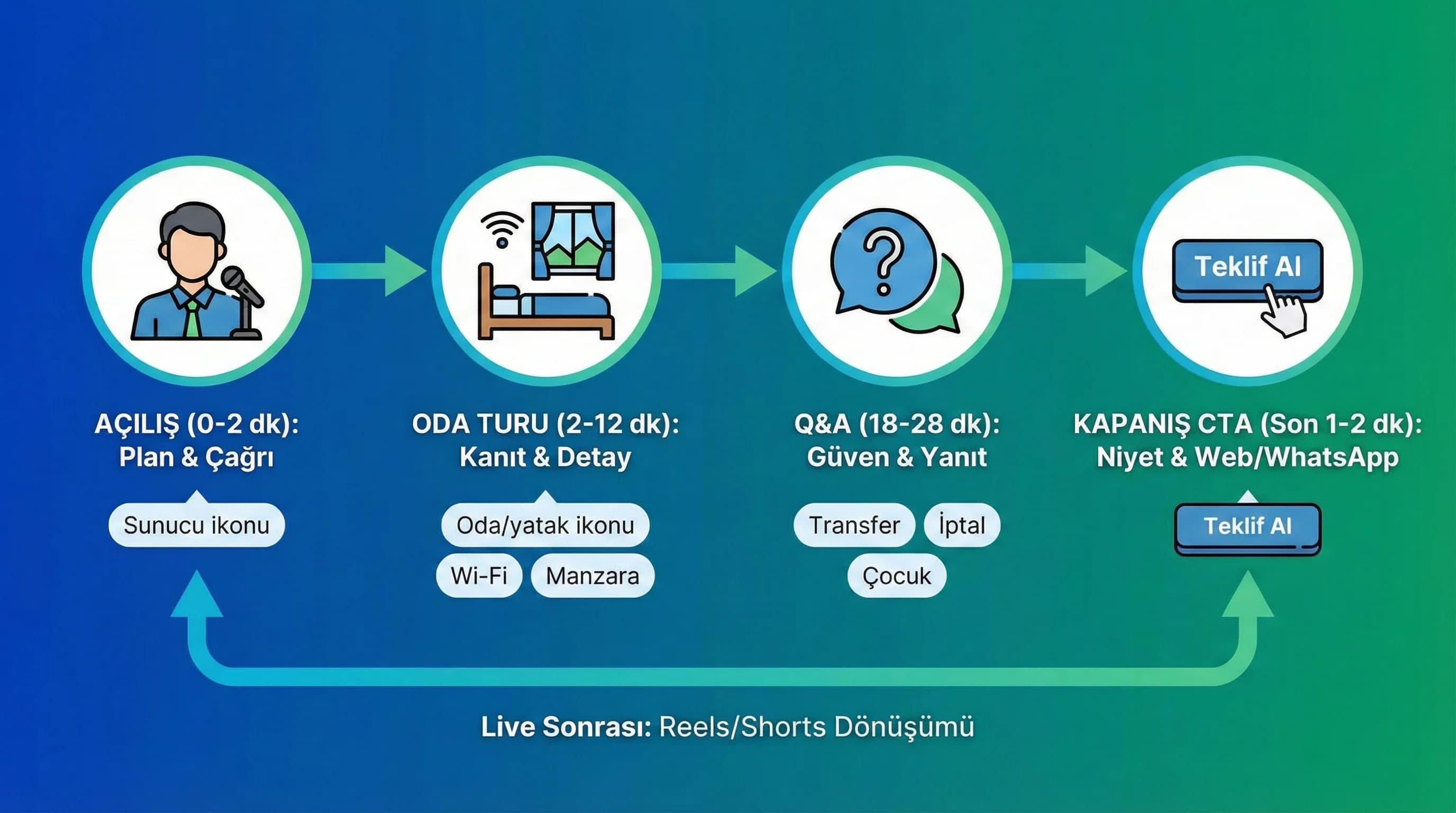 Teklif Al

AÇILIŞ (0-2 dk):
Plan & Çağrı

Sunucu ikonu

ODA TURU (2-12 dk):
Kanıt & Detay

Oda/yatak ikonu

Wi-Fi

Manzara

Q&A (18-28 dk):
Güven & Yanıt

Transfer

İptal

Çocuk

KAPANIŞ CTA (Son 1-2 dk):
Niyet & Web/WhatsApp

Teklif Al

Live Sonrası: Reels/Shorts Dönüşümü